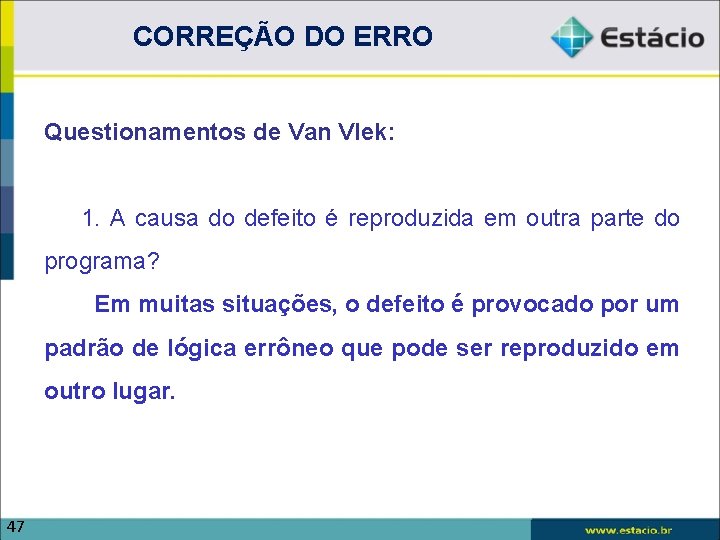 CORREÇÃO DO ERRO

Estácio

Questionamentos de Van Vlek:

1. A causa do defeito é reproduzida em outra parte do programa?

Em muitas situações, o defeito é provocado por um padrão de lógica errôneo que pode ser reproduzido em outro lugar.

47

www.estacio.br